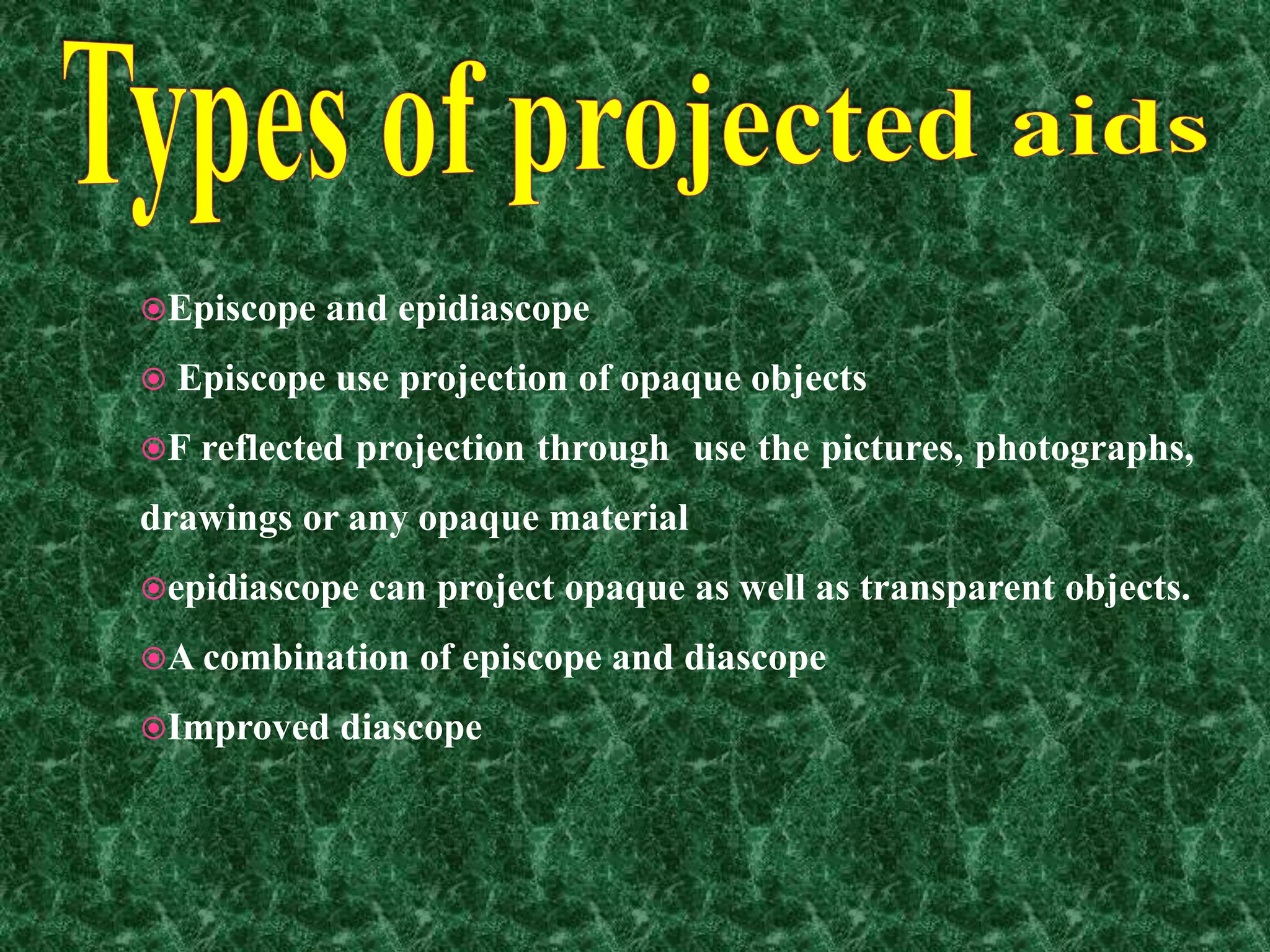 Types of projected aids

Episcope and epidiascope

Episcope use projection of opaque objects

F reflected projection through use the pictures, photographs, drawings or any opaque material

epidiascope can project opaque as well as transparent objects.

A combination of episcope and diascope

Improved diascope